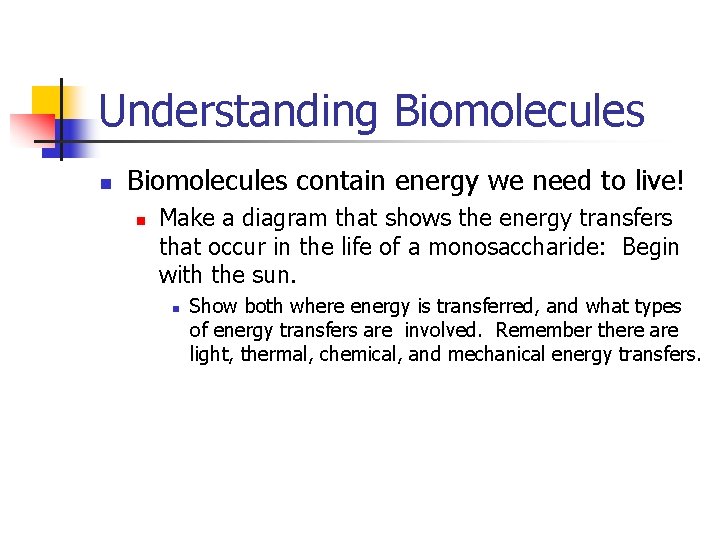 Understanding Biomolecules

Biomolecules contain energy we need to live!

Make a diagram that shows the energy transfers that occur in the life of a monosaccharide: Begin with the sun.

Show both where energy is transferred, and what types of energy transfers are involved. Remember there are light, thermal, chemical, and mechanical energy transfers.